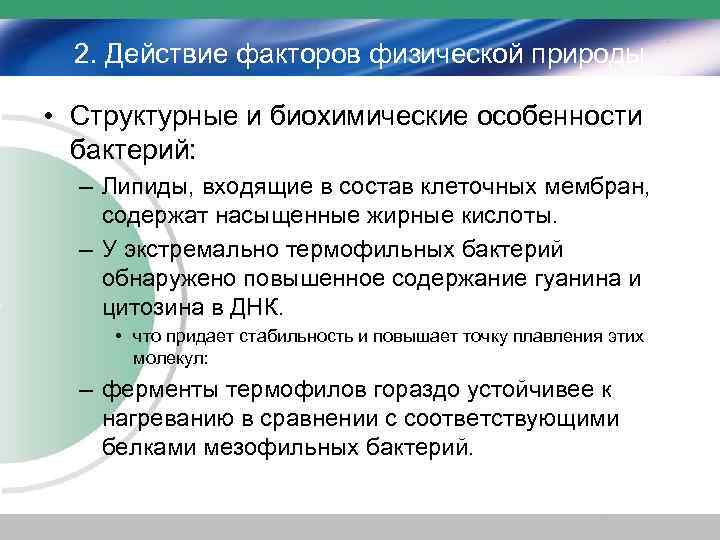 2. Действие факторов физической природы

• Структурные и биохимические особенности бактерий:

– Липиды, входящие в состав клеточных мембран, содержат насыщенные жирные кислоты.

– У экстремально термофильных бактерий обнаружено повышенное содержание гуанина и цитозина в ДНК.

• что придает стабильность и повышает точку плавления этих молекул:

– ферменты термофилов гораздо устойчивее к нагреванию в сравнении с соответствующими белками мезофильных бактерий.